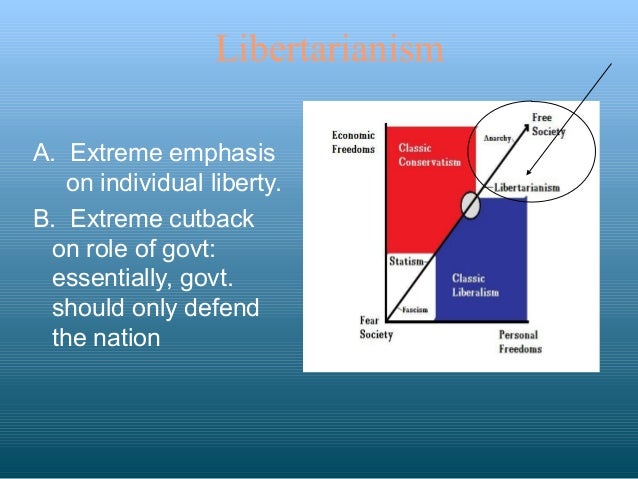 Libertarianism

A. Extreme emphasis on individual liberty.

B. Extreme cutback on role of govt: essentially, govt. should only defend the nation

Economic Freedoms

Classic Conservatism

Anarchy

Free Society

Libertarianism

Statism

Classic Liberalism

Fascism

Fear Society

Personal Freedoms